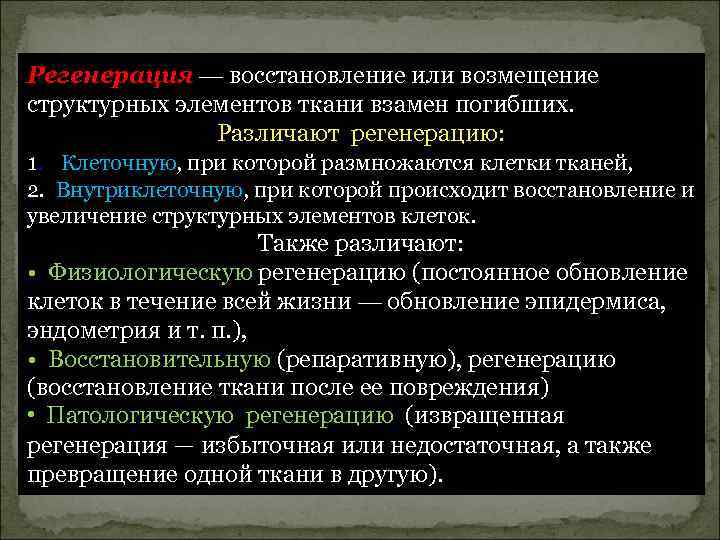 Регенерация — восстановление или возмещение структурных элементов ткани взамен погибших.

Различают регенерацию:

1. Клеточную, при которой размножаются клетки тканей,
2. Внутриклеточную, при которой происходит восстановление и увеличение структурных элементов клеток.

Также различают:

• Физиологическую регенерацию (постоянное обновление клеток в течение всей жизни — обновление эпидермиса, эндометрия и т. п.),
• Восстановительную (репаративную), регенерацию (восстановление ткани после ее повреждения)
• Патологическую регенерацию (извращенная регенерация — избыточная или недостаточная, а также превращение одной ткани в другую).